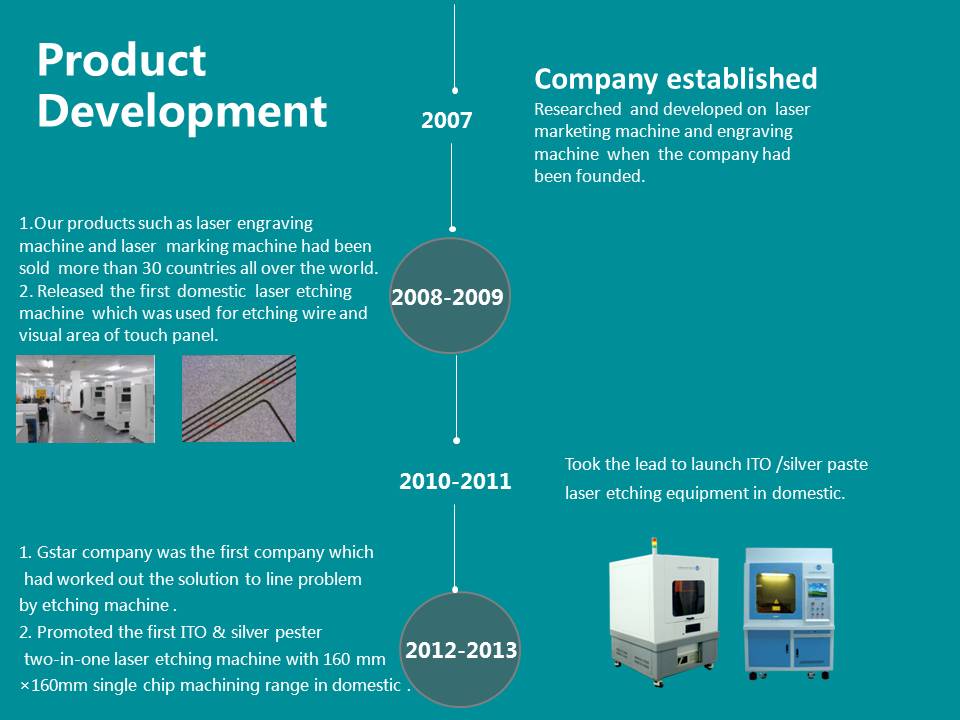 Product Development

2007

Company established
Researched and developed on laser marketing machine and engraving machine when the company had been founded.

1.Our products such as laser engraving machine and laser marking machine had been sold more than 30 countries all over the world.
2. Released the first domestic laser etching machine which was used for etching wire and visual area of touch panel.

2008-2009

2010-2011

Took the lead to launch ITO /silver paste laser etching equipment in domestic.

1. Gstar company was the first company which had worked out the solution to line problem by etching machine .
2. Promoted the first ITO & silver pester two-in-one laser etching machine with 160 mm ×160mm single chip machining range in domestic .

2012-2013